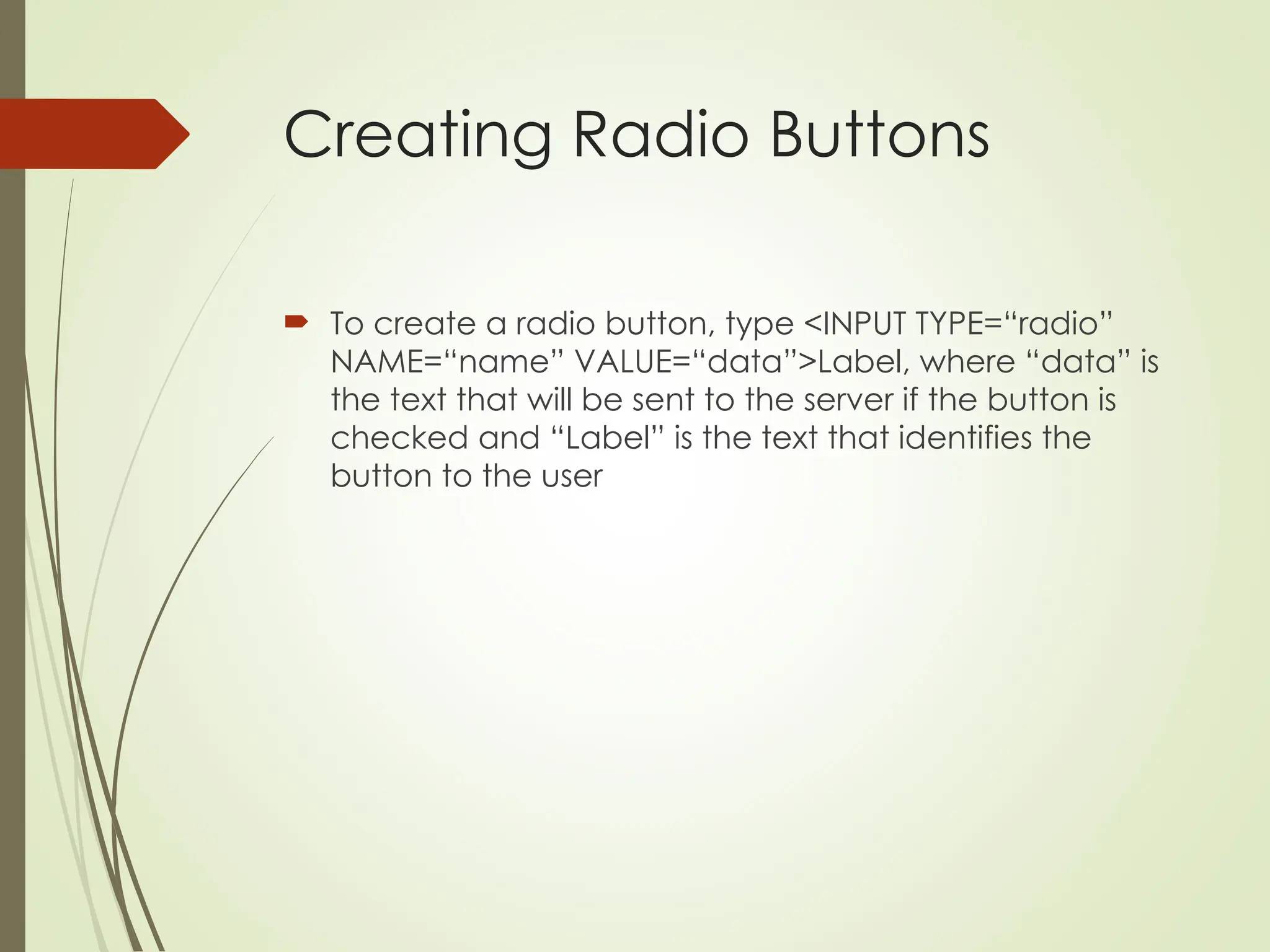 Creating Radio Buttons

To create a radio button, type <INPUT TYPE=“radio” NAME=“name” VALUE=“data”>Label, where “data” is the text that will be sent to the server if the button is checked and “Label” is the text that identifies the button to the user